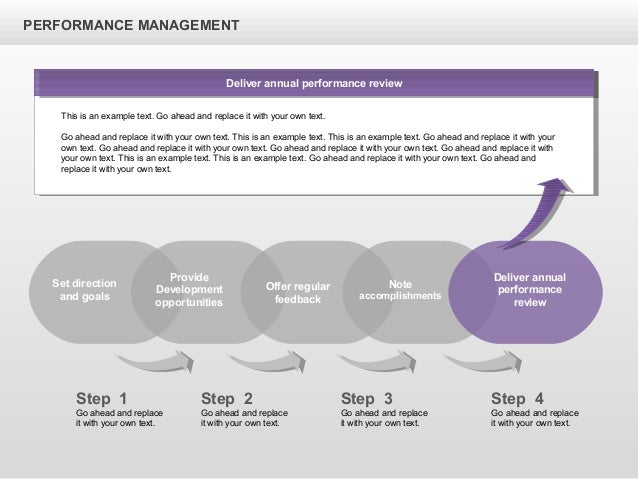 PERFORMANCE MANAGEMENT

Deliver annual performance review

This is an example text. Go ahead and replace it with your own text.

Go ahead and replace it with your own text. This is an example text. This is an example text. Go ahead and replace it with your own text. Go ahead and replace it with your own text. Go ahead and replace it with your own text. Go ahead and replace it with your own text. This is an example text. This is an example text. Go ahead and replace it with your own text. Go ahead and replace it with your own text.

Set direction and goals

Provide Development opportunities

Offer regular feedback

Note accomplishments

Deliver annual performance review

Step 1
Go ahead and replace it with your own text.

Step 2
Go ahead and replace it with your own text.

Step 3
Go ahead and replace it with your own text.

Step 4
Go ahead and replace it with your own text.